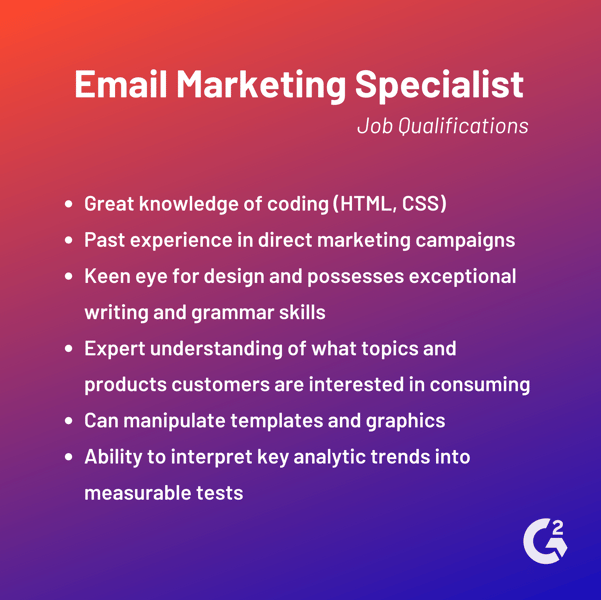 Email Marketing Specialist

Job Qualifications

- Great knowledge of coding (HTML, CSS)
- Past experience in direct marketing campaigns
- Keen eye for design and possesses exceptional writing and grammar skills
- Expert understanding of what topics and products customers are interested in consuming
- Can manipulate templates and graphics
- Ability to interpret key analytic trends into measurable tests

G2